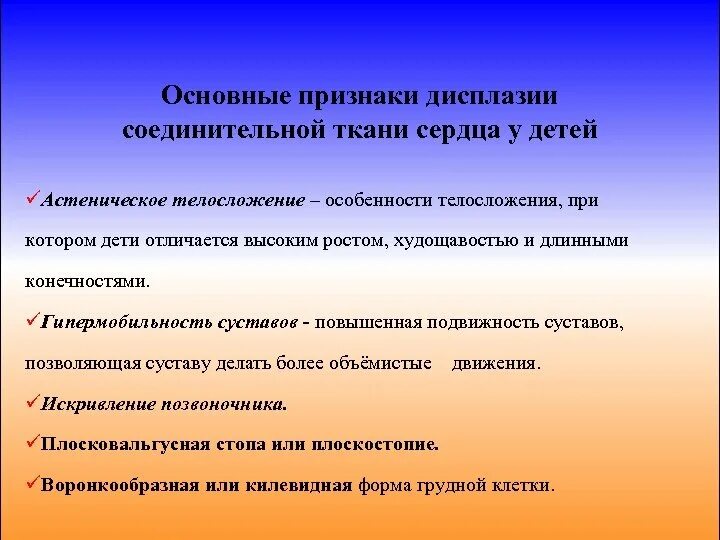 Основные признаки дисплазии соединительной ткани сердца у детей

✓Астеническое телосложение – особенности телосложения, при котором дети отличается высоким ростом, худощавостью и длинными конечностями.

✓Гипермобильность суставов - повышенная подвижность суставов, позволяющая суставу делать более объёмистые движения.

✓Искривление позвоночника.

✓Плосковальгусная стопа или плоскостопие.

✓Воронкообразная или килевидная форма грудной клетки.